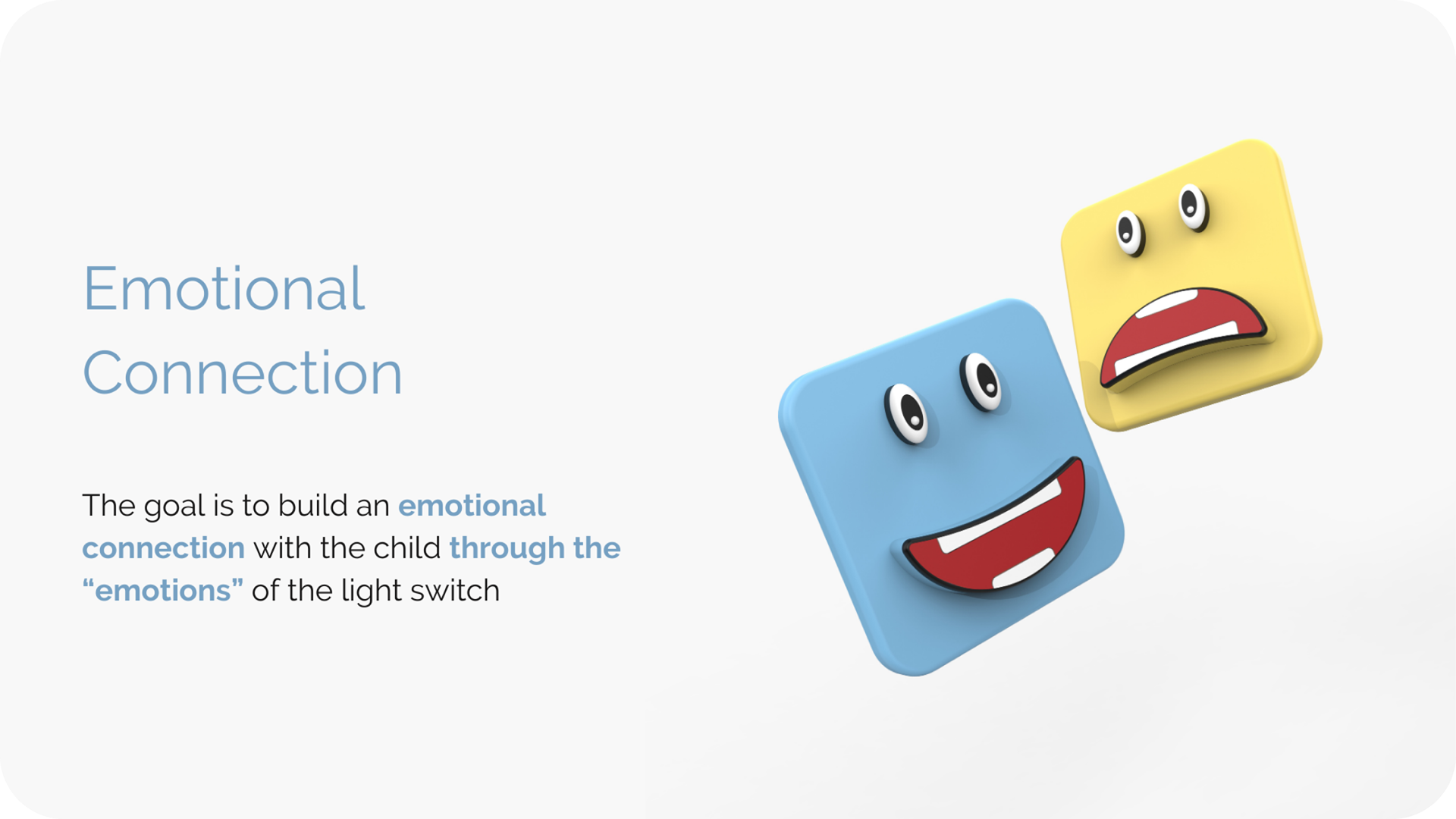 Emotional Connection

The goal is to build an emotional connection with the child through the “emotions” of the light switch